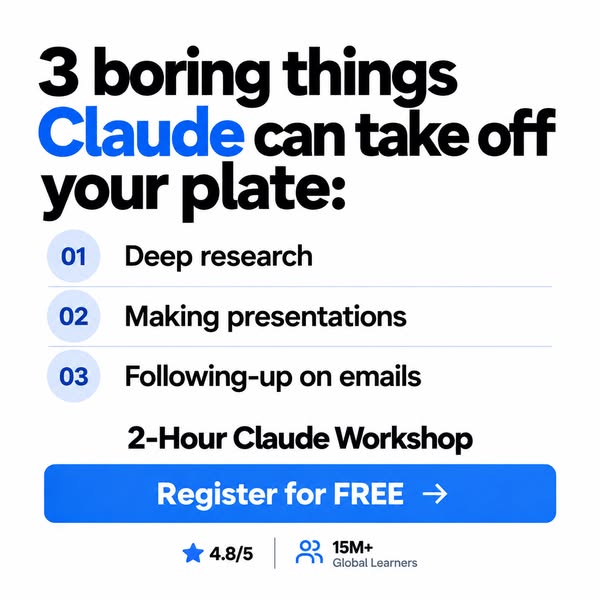 3 boring things Claude can take off your plate:

01 Deep research

02 Making presentations

03 Following-up on emails

2-Hour Claude Workshop

Register for FREE →

4.8/5

15M+
Global Learners